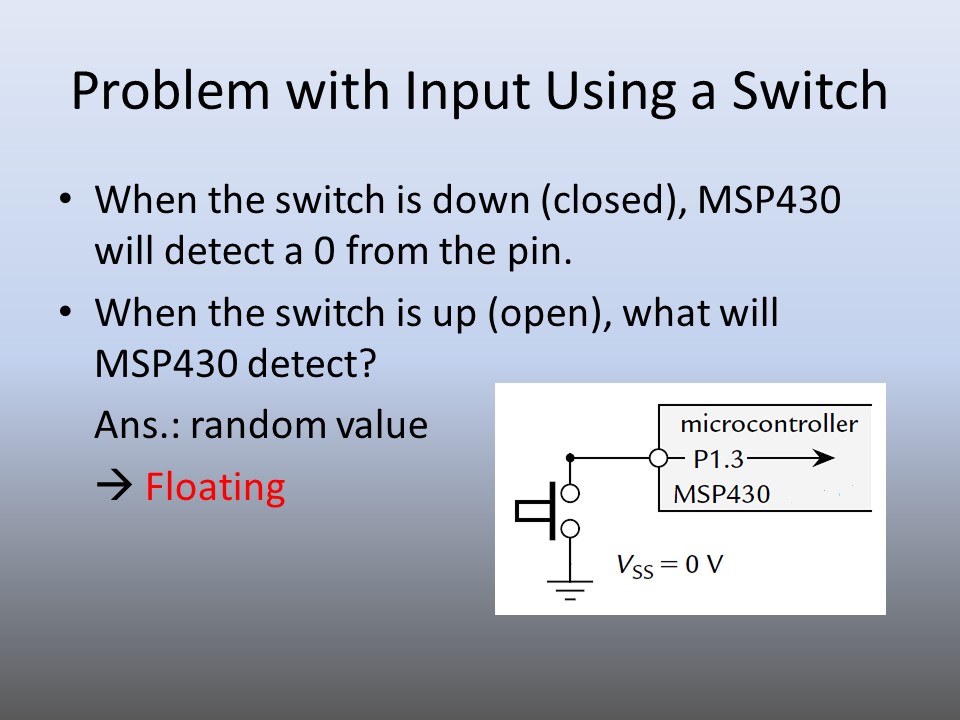 Problem with Input Using a Switch

• When the switch is down (closed), MSP430 will detect a 0 from the pin.

• When the switch is up (open), what will MSP430 detect?

Ans.: random value

→ Floating

microcontroller
P1.3
MSP430
$V_{SS} = 0$ V